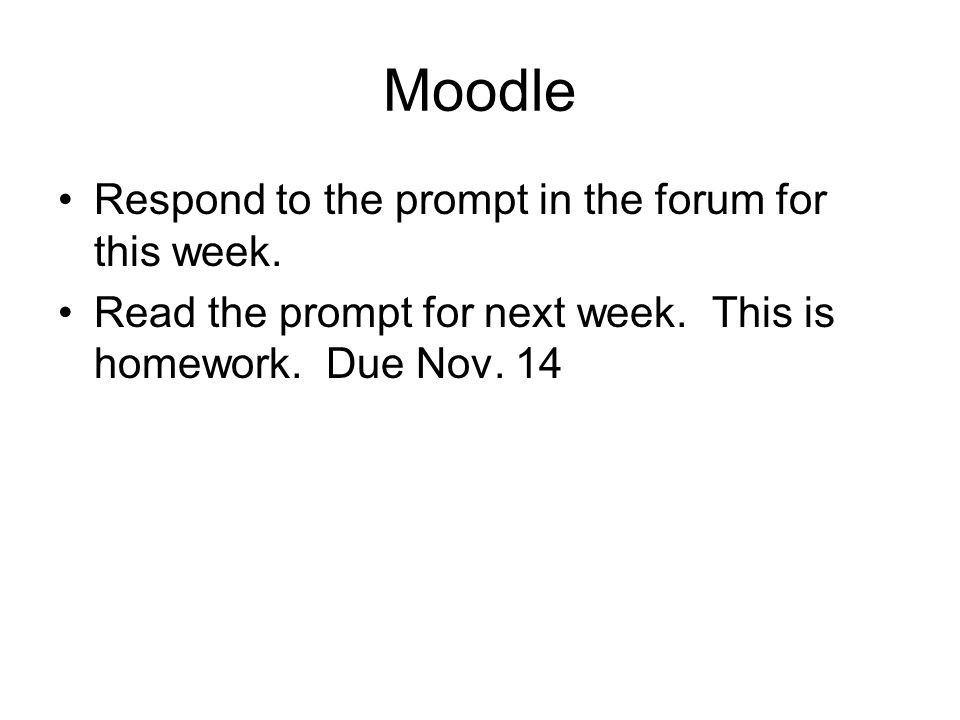 Moodle

• Respond to the prompt in the forum for this week.
• Read the prompt for next week.  This is homework.  Due Nov. 14